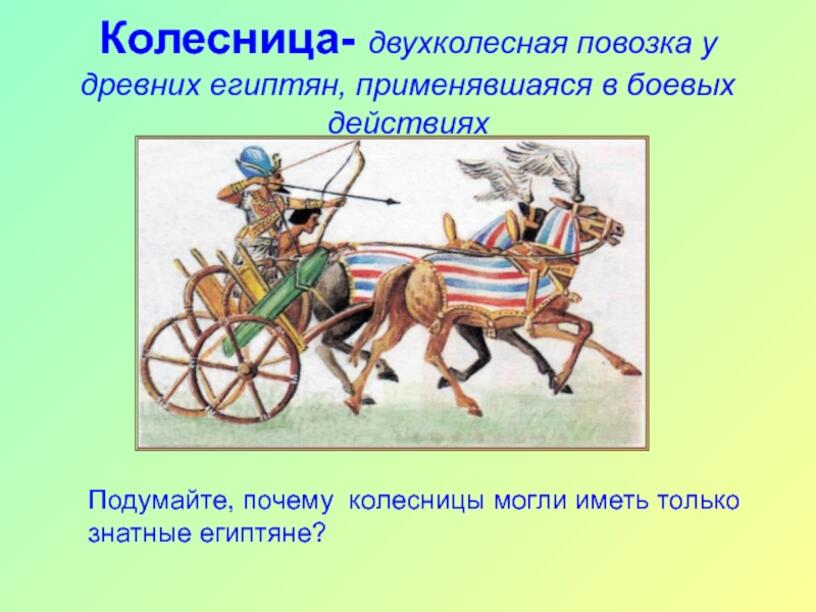 Колесница- двухколесная повозка у древних египтян, применявшаяся в боевых действиях

Подумайте, почему колесницы могли иметь только знатные египтяне?